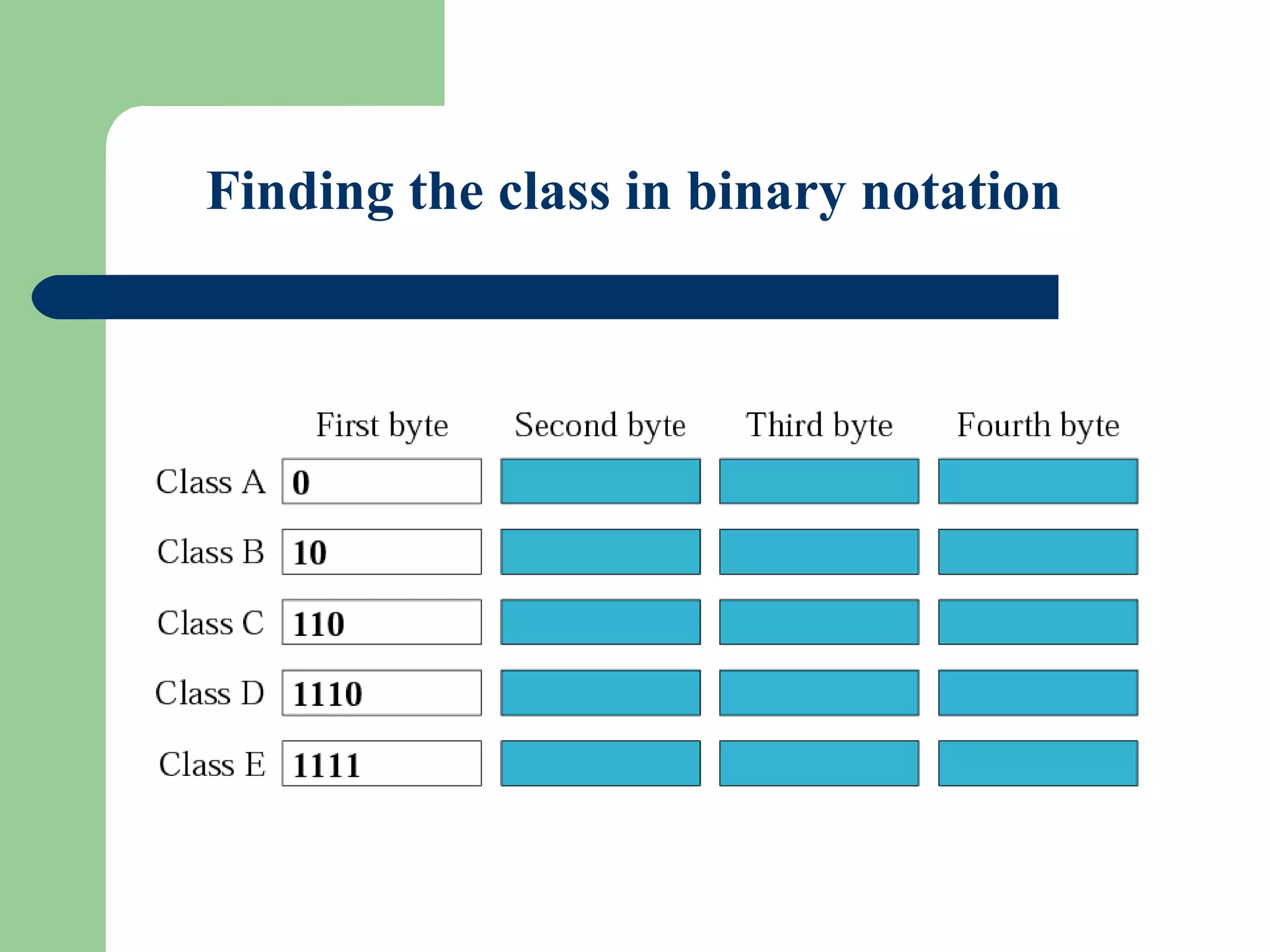 Finding the class in binary notation

| | First byte | Second byte | Third byte | Fourth byte |
|---|---|---|---|---|
| Class A | 0 | | | |
| Class B | 10 | | | |
| Class C | 110 | | | |
| Class D | 1110 | | | |
| Class E | 1111 | | | |